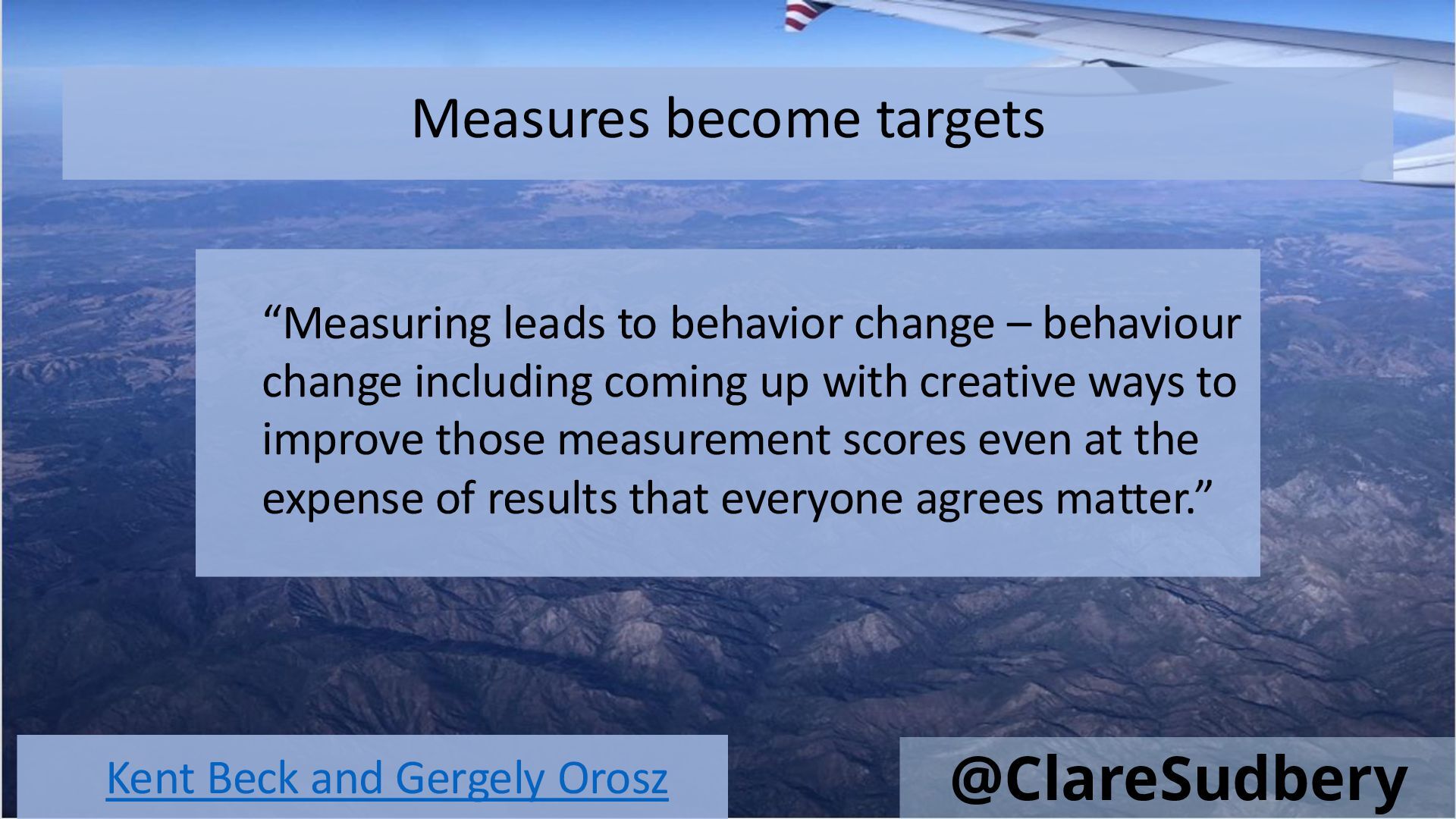 Measures become targets

“Measuring leads to behavior change – behaviour change including coming up with creative ways to improve those measurement scores even at the expense of results that everyone agrees matter.”

Kent Beck and Gergely Orosz

@ClareSudbery